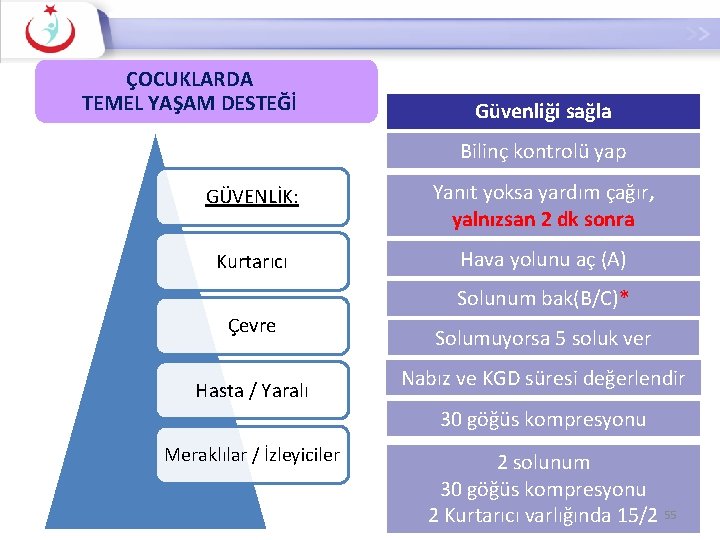 ÇOCUKLARDA
TEMEL YAŞAM DESTEĞİ

GÜVENLİK:

Kurtarıcı

Çevre

Hasta / Yaralı

Meraklılar / İzleyiciler

Güvenliği sağla

Bilinç kontrolü yap

Yanıt yoksa yardım çağır,
yalnızsan 2 dk sonra

Hava yolunu aç (A)

Solunum bak(B/C)*

Solumuyorsa 5 soluk ver

Nabız ve KGD süresi değerlendir

30 göğüs kompresyonu

2 solunum
30 göğüs kompresyonu
2 Kurtarıcı varlığında 15/2

55